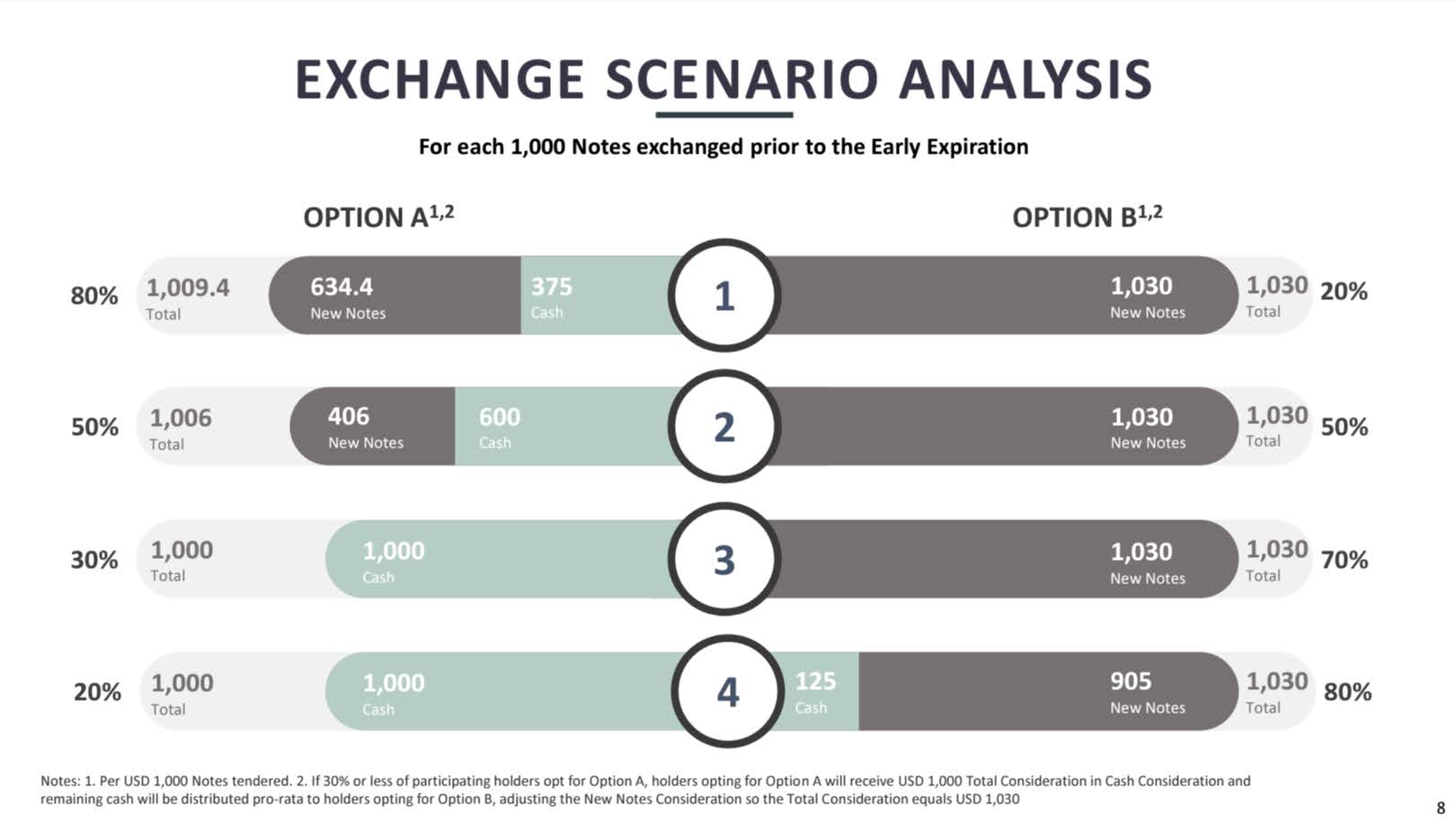 EXCHANGE SCENARIO ANALYSIS

For each 1,000 Notes exchanged prior to the Early Expiration

OPTION A$^{1,2}$

OPTION B$^{1,2}$

80% 1,009.4 Total 634.4 New Notes 375 Cash 1 1,030 New Notes 1,030 Total 20%

50% 1,006 Total 406 New Notes 600 Cash 2 1,030 New Notes 1,030 Total 50%

30% 1,000 Total 1,000 Cash 3 1,030 New Notes 1,030 Total 70%

20% 1,000 Total 1,000 Cash 4 125 Cash 905 New Notes 1,030 Total 80%

Notes: 1. Per USD 1,000 Notes tendered. 2. If 30% or less of participating holders opt for Option A, holders opting for Option A will receive USD 1,000 Total Consideration in Cash Consideration and remaining cash will be distributed pro-rata to holders opting for Option B, adjusting the New Notes Consideration so the Total Consideration equals USD 1,030

8